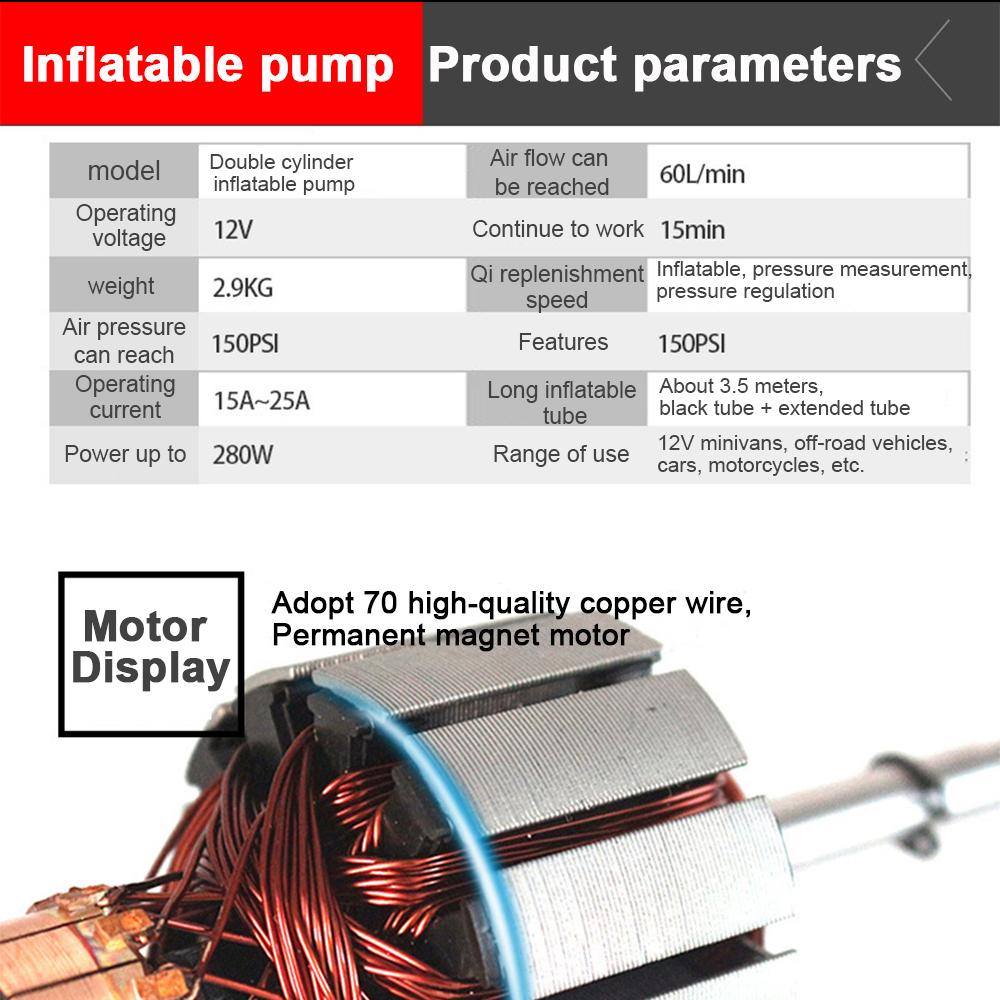 Inflatable pump Product parameters

| model | Double cylinder inflatable pump | Air flow can be reached | 60L/min |
|---|---|---|---|
| Operating voltage | 12V | Continue to work | 15min |
| weight | 2.9KG | Qi replenishment speed | Inflatable, pressure measurement, pressure regulation |
| Air pressure can reach | 150PSI | Features | 150PSI |
| Operating current | 15A~25A | Long inflatable tube | About 3.5 meters, black tube + extended tube |
| Power up to | 280W | Range of use | 12V minivans, off-road vehicles, cars, motorcycles, etc. |

Motor Display

Adopt 70 high-quality copper wire, Permanent magnet motor